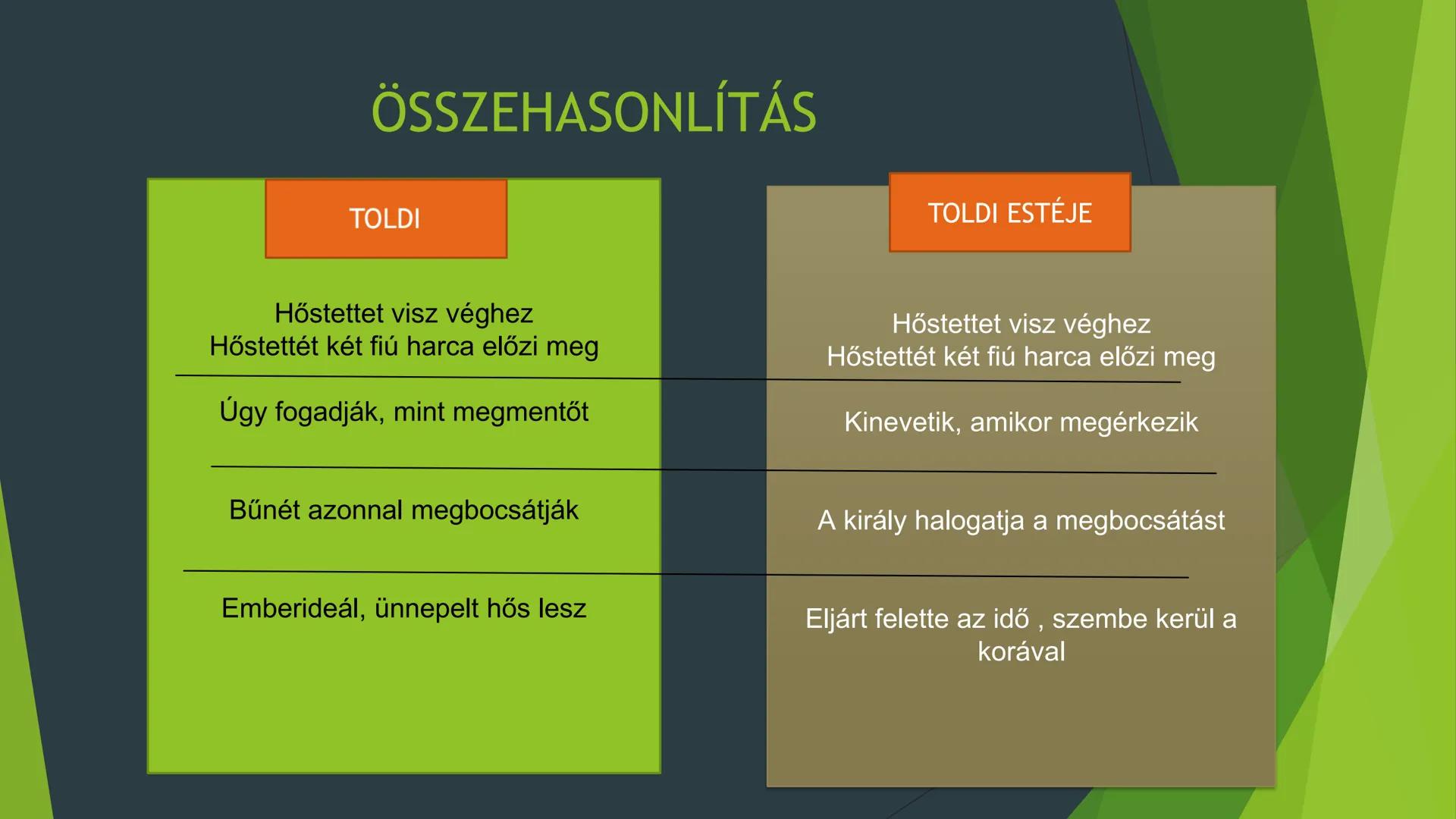 ÖSSZEHASONLÍTÁS

TOLDI

Hőstettet visz véghez
Hőstettét két fiú harca előzi meg

Úgy fogadják, mint megmentőt

Bűnét azonnal megbocsátják

Emberideál, ünnepelt hős lesz

TOLDI ESTÉJE

Hőstettet visz véghez
Hőstettét két fiú harca előzi meg

Kinevetik, amikor megérkezik

A király halogatja a megbocsátást

Eljárt felette az idő , szembe kerül a korával